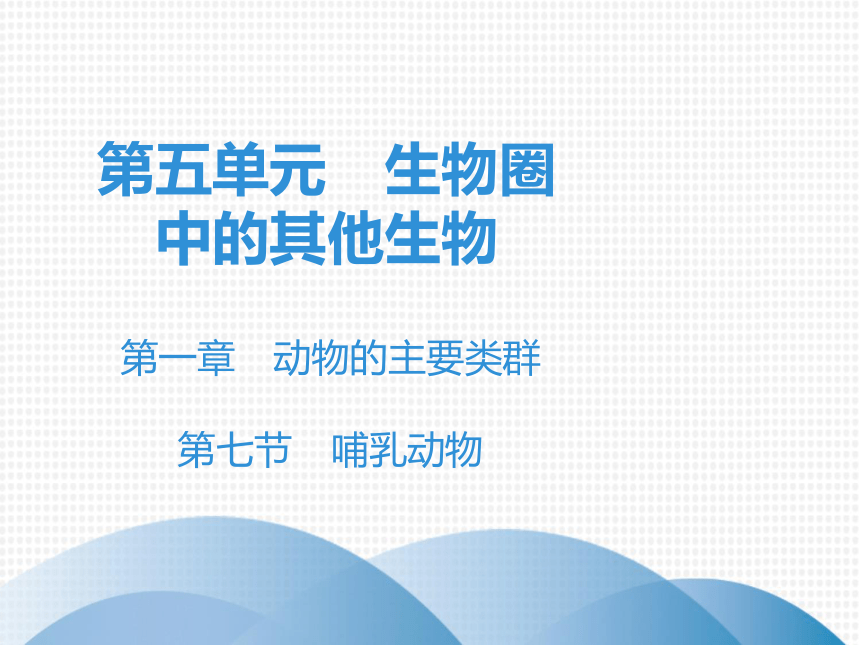 第五单元　生物圈中的其他生物

第一章　动物的主要类群

第七节　哺乳动物